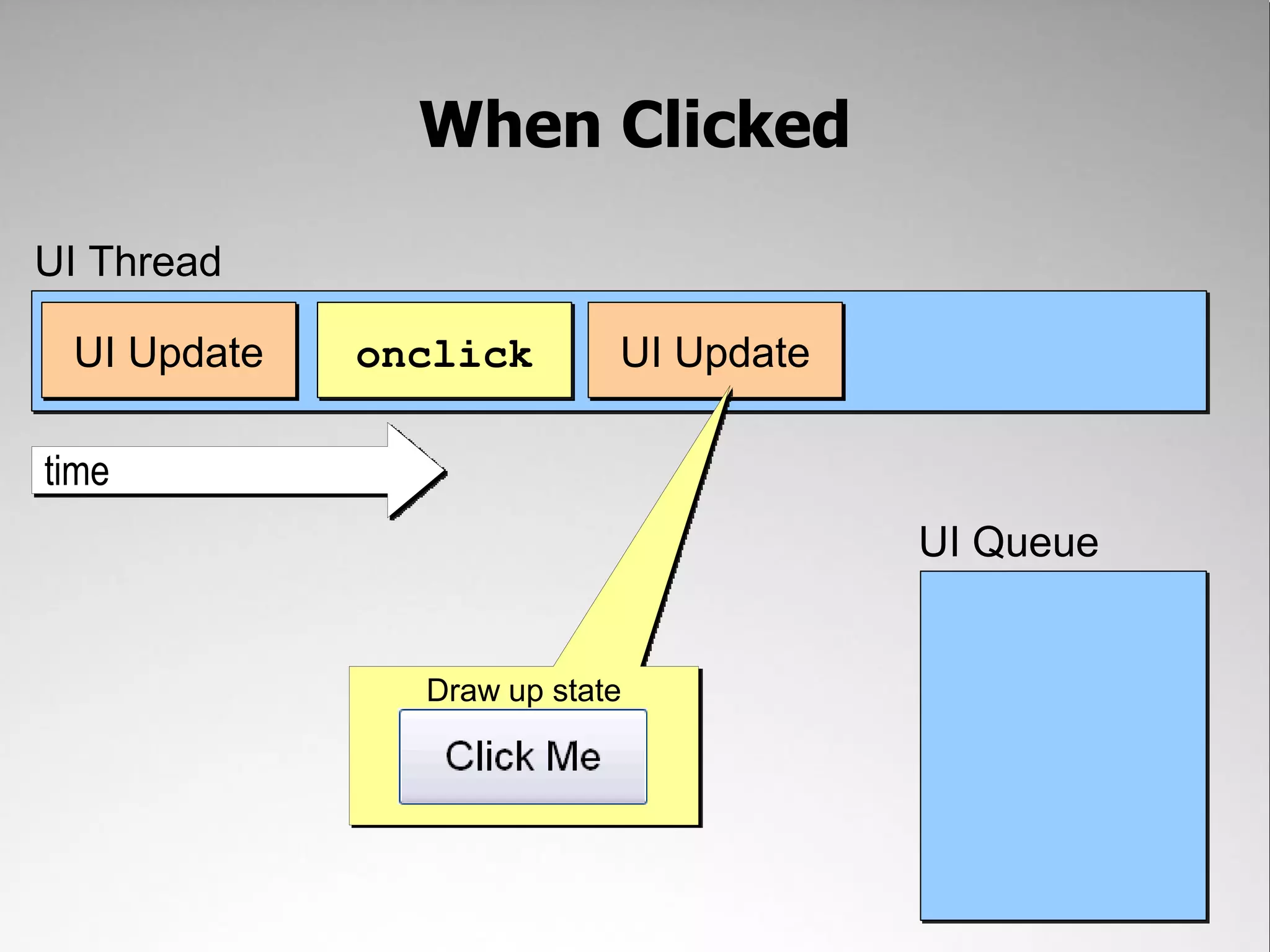 When Clicked

UI Thread

UI Update

onclick

UI Update

time

UI Queue

Draw up state

Click Me